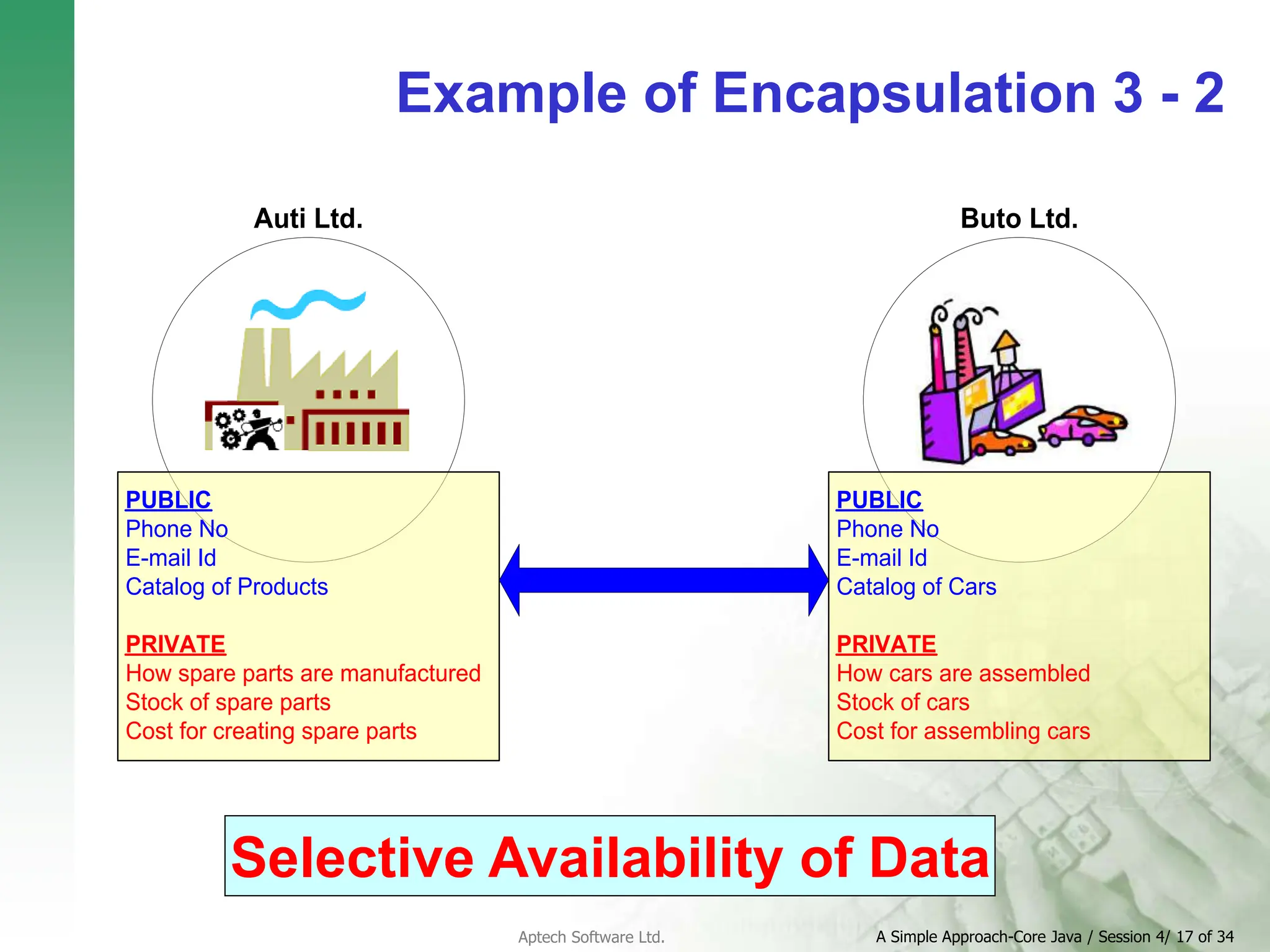 Example of Encapsulation 3 - 2

Auti Ltd.

PUBLIC
Phone No
E-mail Id
Catalog of Products

PRIVATE
How spare parts are manufactured
Stock of spare parts
Cost for creating spare parts

Buto Ltd.

PUBLIC
Phone No
E-mail Id
Catalog of Cars

PRIVATE
How cars are assembled
Stock of cars
Cost for assembling cars

Selective Availability of Data

Aptech Software Ltd.

A Simple Approach-Core Java / Session 4/ 17 of 34